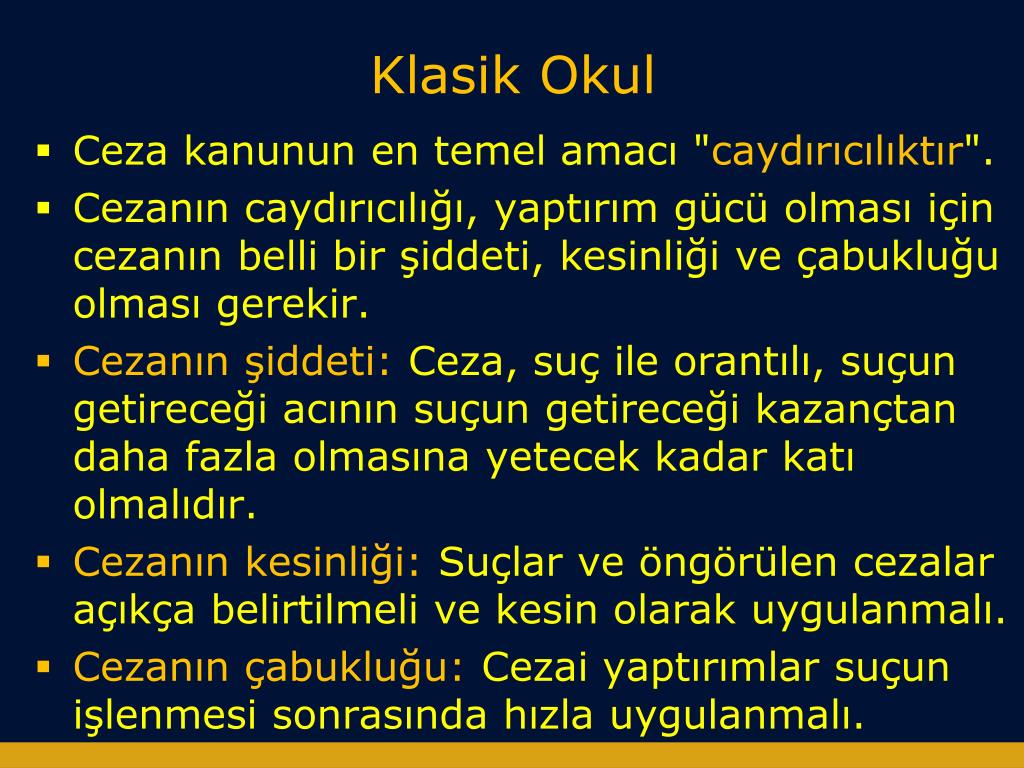 Klasik Okul

▪ Ceza kanunun en temel amacı "caydırıcılıktır".
▪ Cezanın caydırıcılığı, yaptırım gücü olması için cezanın belli bir şiddeti, kesinliği ve çabukluğu olması gerekir.
▪ Cezanın şiddeti: Ceza, suç ile orantılı, suçun getireceği acının suçun getireceği kazançtan daha fazla olmasına yetecek kadar katı olmalıdır.
▪ Cezanın kesinliği: Suçlar ve öngörülen cezalar açıkça belirtilmeli ve kesin olarak uygulanmalı.
▪ Cezanın çabukluğu: Cezai yaptırımlar suçun işlenmesi sonrasında hızla uygulanmalı.